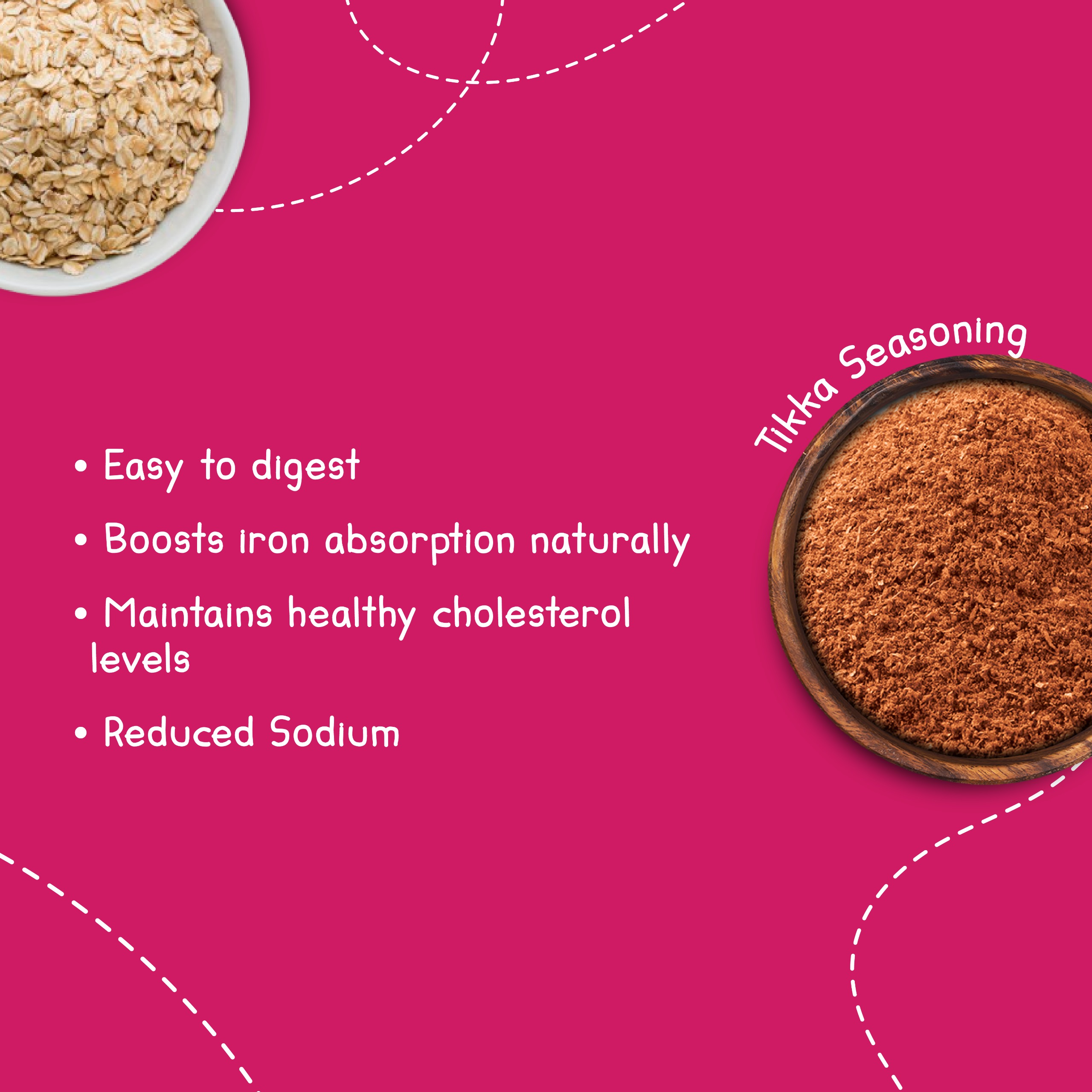 Tikka Seasoning

• Easy to digest

• Boosts iron absorption naturally

• Maintains healthy cholesterol levels

• Reduced Sodium